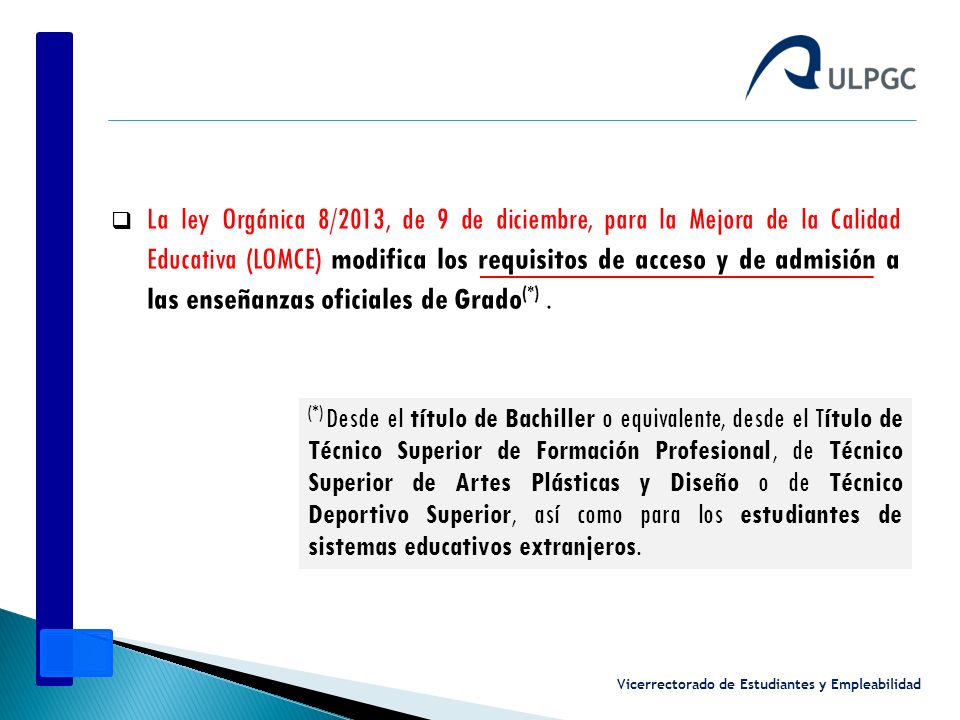 ULPGC

❑ La ley Orgánica 8/2013, de 9 de diciembre, para la Mejora de la Calidad Educativa (LOMCE) modifica los requisitos de acceso y de admisión a las enseñanzas oficiales de Grado$^{(*)}$ .

$^{(*)}$ Desde el título de Bachiller o equivalente, desde el Título de Técnico Superior de Formación Profesional, de Técnico Superior de Artes Plásticas y Diseño o de Técnico Deportivo Superior, así como para los estudiantes de sistemas educativos extranjeros.

Vicerrectorado de Estudiantes y Empleabilidad